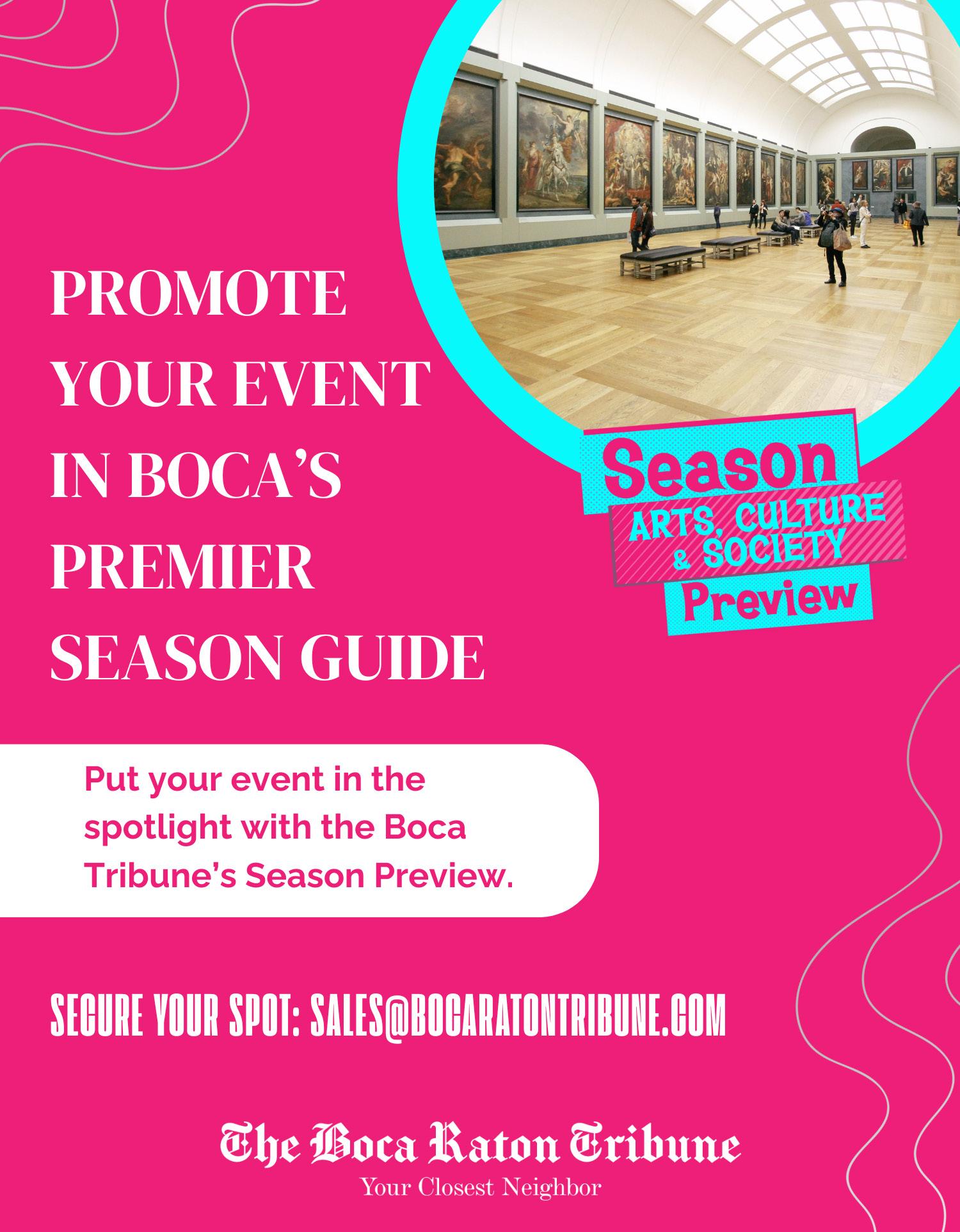 PROMOTE YOUR EVENT IN BOCA'S PREMIER SEASON GUIDE

Season
ARTS, CULTURE & SOCIETY
Preview

Put your event in the spotlight with the Boca Tribune's Season Preview.

SECURE YOUR SPOT: SALES@BOCARATONTRIBUNE.COM

The Boca Raton Tribune
Your Closest Neighbor